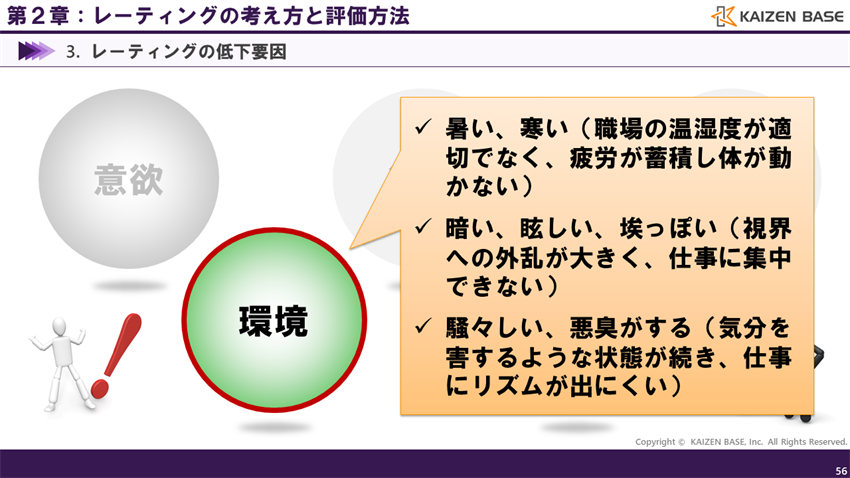 第２章：レーティングの考え方と評価方法

KAIZEN BASE

3. レーティングの低下要因

意欲

環境

✓ 暑い、寒い（職場の温湿度が適切でなく、疲労が蓄積し体が動かない）

✓ 暗い、眩しい、埃っぽい（視界への外乱が大きく、仕事に集中できない）

✓ 騒々しい、悪臭がする（気分を害するような状態が続き、仕事にリズムが出にくい）

Copyright © KAIZEN BASE, Inc. All Rights Reserved.

56